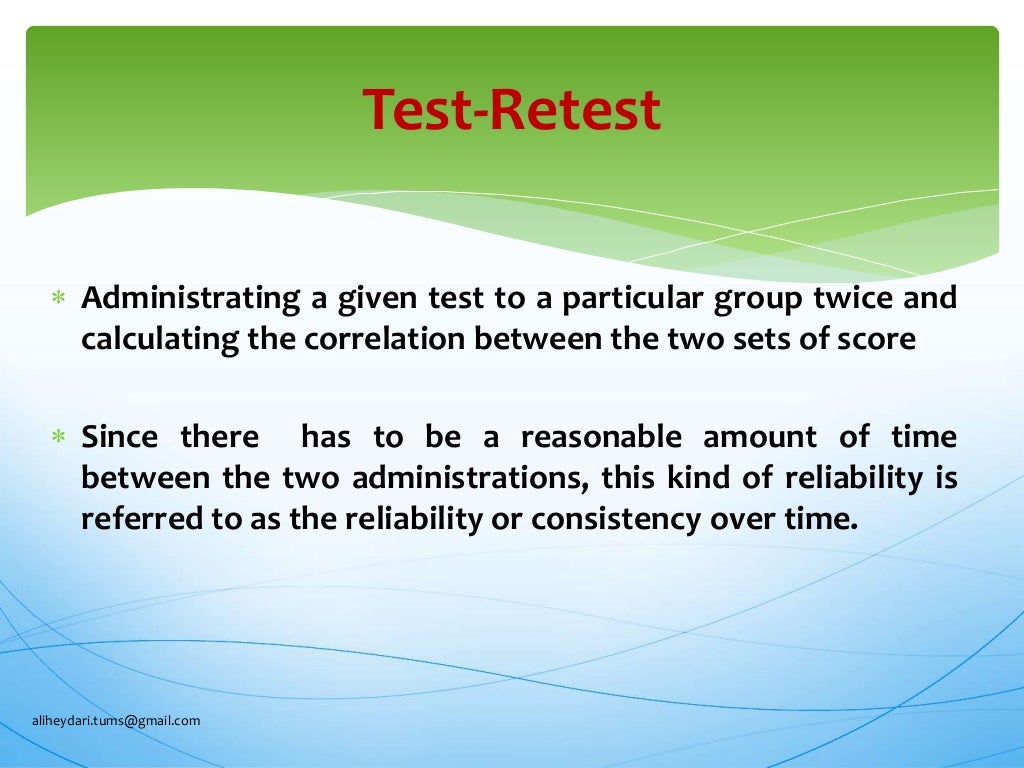 Test-Retest

∗ Administrating a given test to a particular group twice and calculating the correlation between the two sets of score

∗ Since there has to be a reasonable amount of time between the two administrations, this kind of reliability is referred to as the reliability or consistency over time.

aliheydari.tums@gmail.com